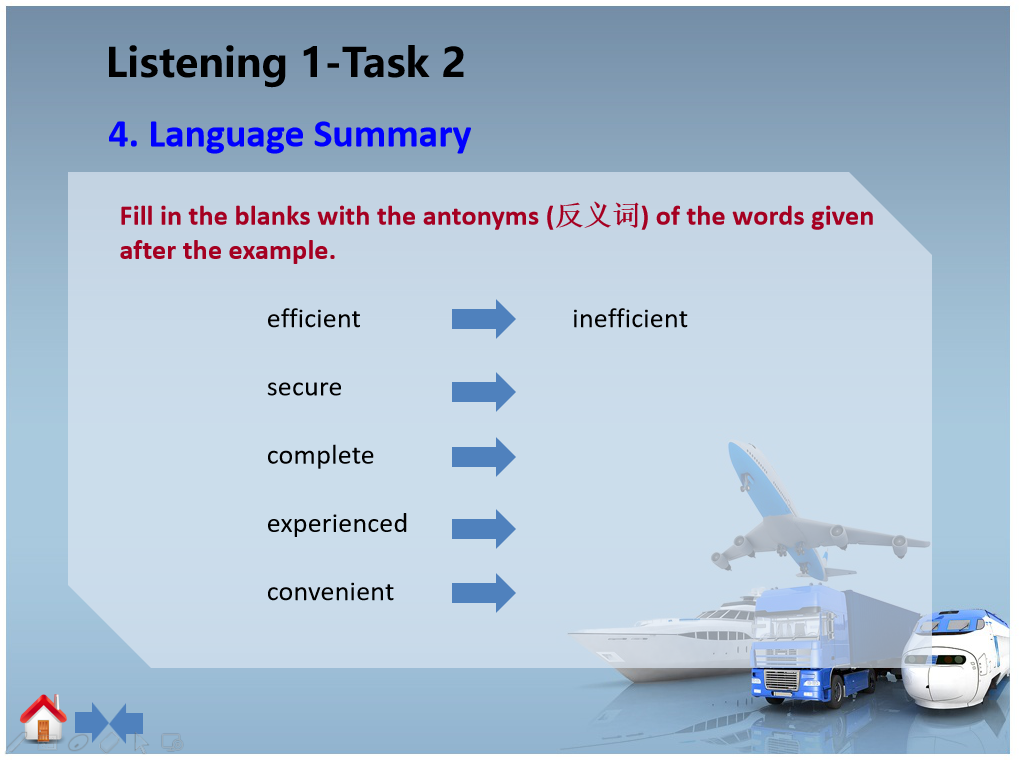 Listening 1-Task 2

4. Language Summary

Fill in the blanks with the antonyms (反义词) of the words given after the example.

efficient inefficient

secure

complete

experienced

convenient